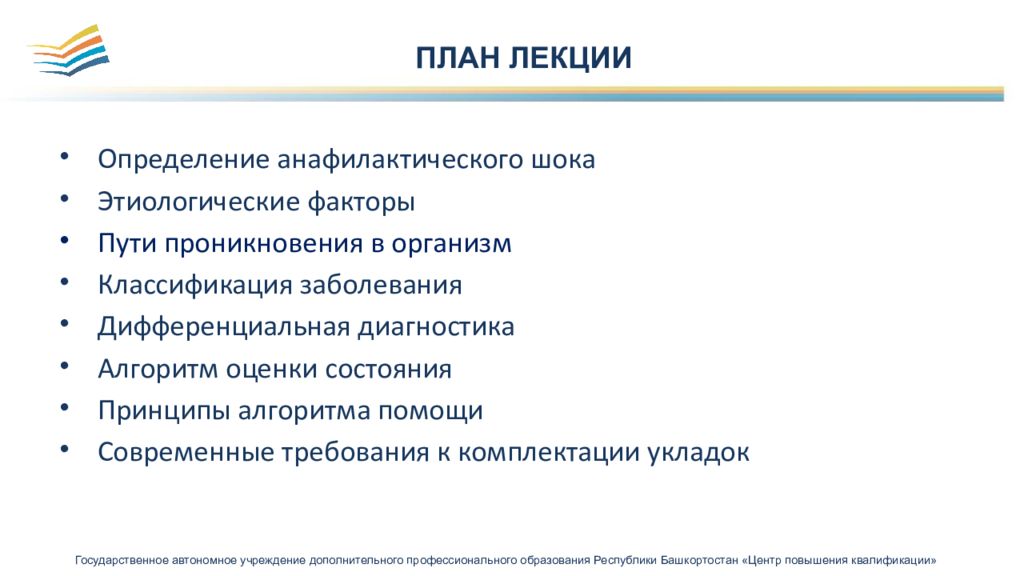 ПЛАН ЛЕКЦИИ

• Определение анафилактического шока
• Этиологические факторы
• Пути проникновения в организм
• Классификация заболевания
• Дифференциальная диагностика
• Алгоритм оценки состояния
• Принципы алгоритма помощи
• Современные требования к комплектации укладок

Государственное автономное учреждение дополнительного профессионального образования Республики Башкортостан «Центр повышения квалификации»